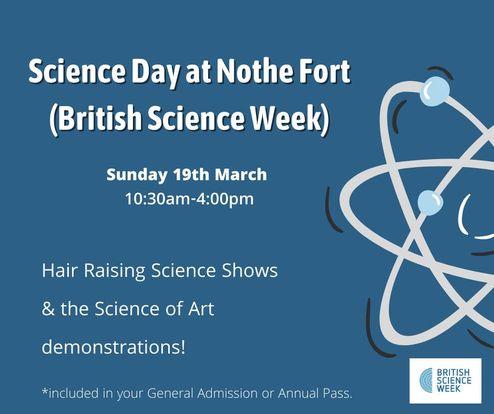 Science Day at Nothe Fort (British Science Week)

Sunday 19th March
10:30am-4:00pm

Hair Raising Science Shows & the Science of Art demonstrations!

*included in your General Admission or Annual Pass.

BRITISH SCIENCE WEEK